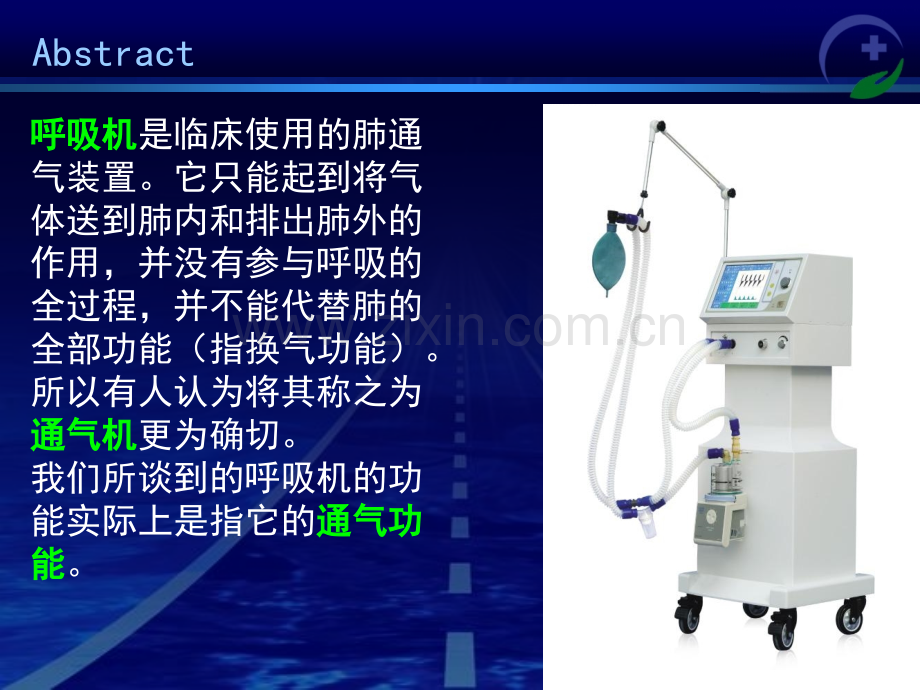 Abstract

呼吸机是临床使用的肺通气装置。它只能起到将气体送到肺内和排出肺外的作用，并没有参与呼吸的全过程，并不能代替肺的全部功能（指换气功能）。所以有人认为将其称之为通气机更为确切。
我们所谈到的呼吸机的功能实际上是指它的通气功能。

www.zixin.com.cn